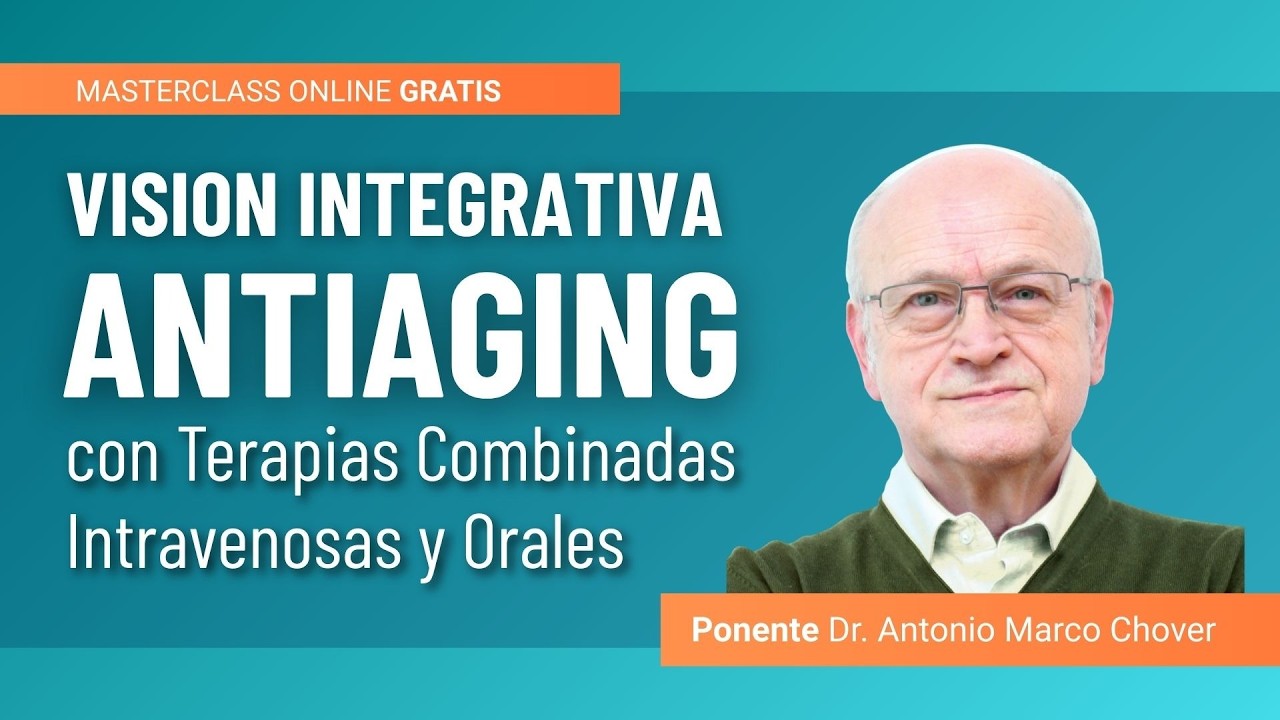 MASTERCLASS ONLINE GRATIS

VISION INTEGRATIVA
ANTIAGING
con Terapias Combinadas
Intravenosas y Orales

Ponente Dr. Antonio Marco Chover